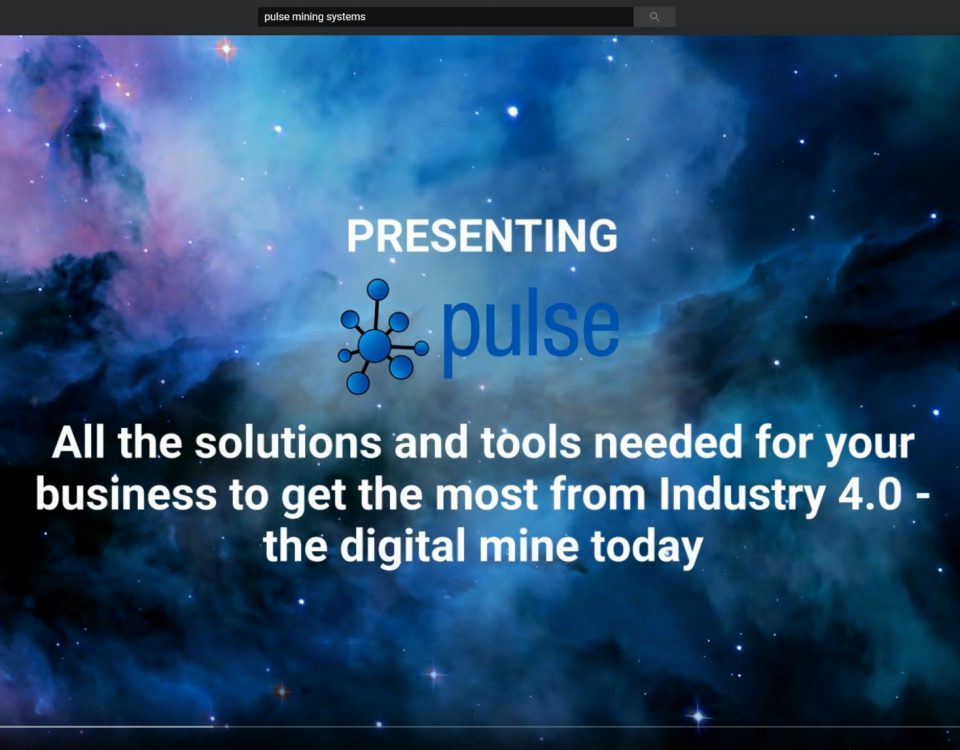 pulse mining systems

PRESENTING

pulse

All the solutions and tools needed for your business to get the most from Industry 4.0 - the digital mine today